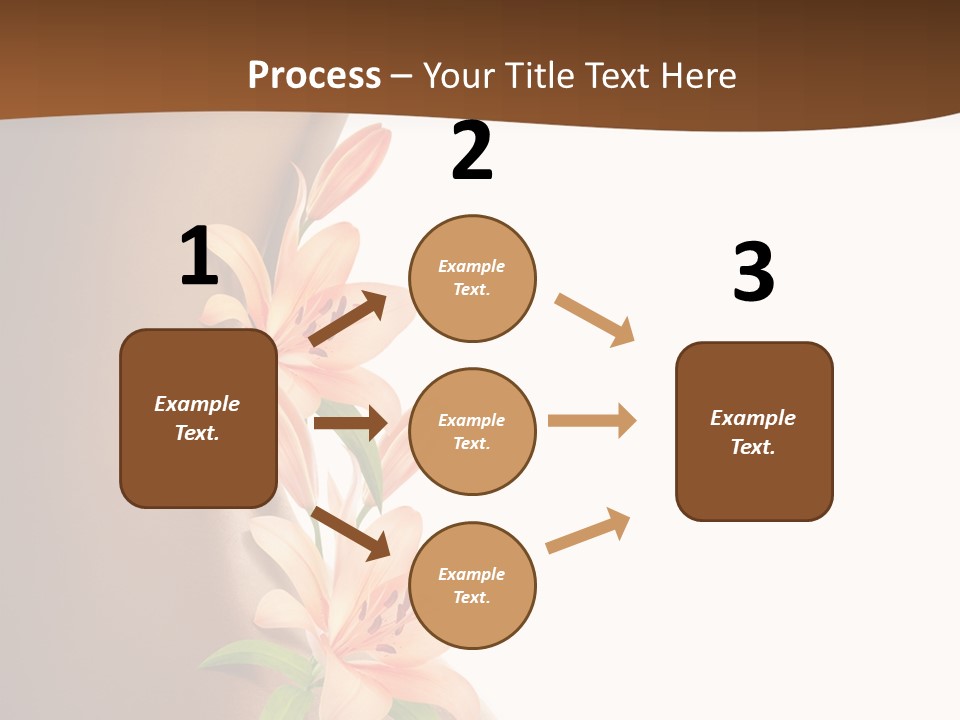 Process – Your Title Text Here

1

Example Text.

2

Example Text.

Example Text.

Example Text.

3

Example Text.